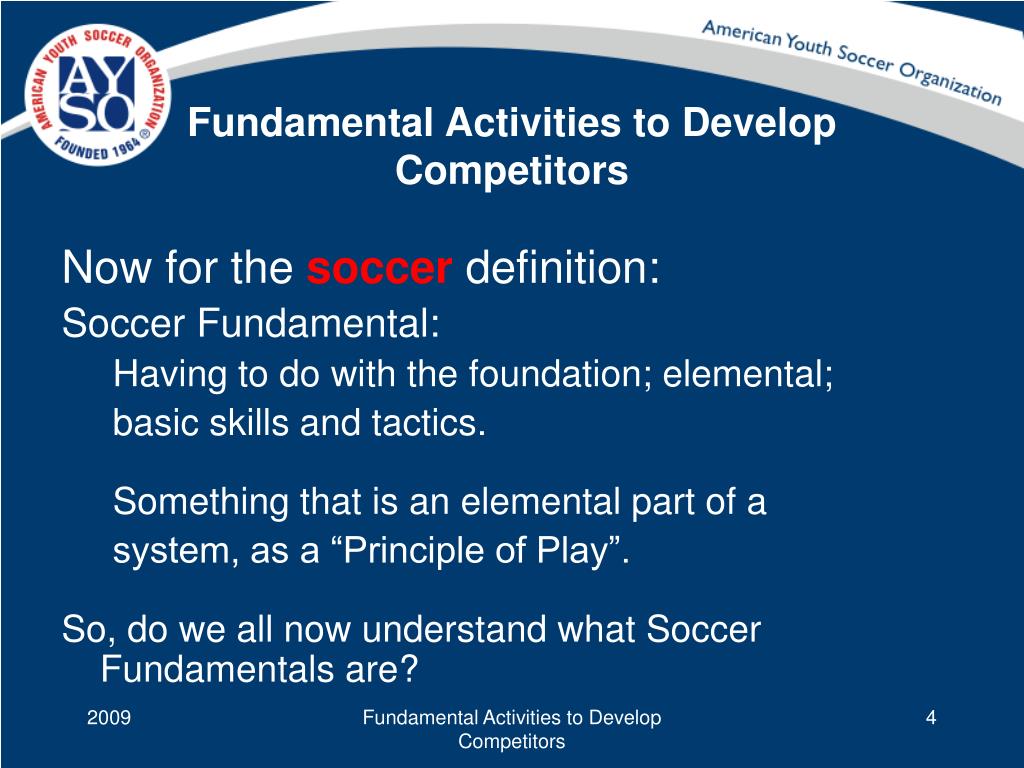 AMERICAN YOUTH SOCCER ORGANIZATION
AYSO
FOUNDED 1964 ®

American Youth Soccer Organization

Fundamental Activities to Develop Competitors

Now for the soccer definition:

Soccer Fundamental:

Having to do with the foundation; elemental; basic skills and tactics.

Something that is an elemental part of a system, as a “Principle of Play”.

So, do we all now understand what Soccer Fundamentals are?

2009

Fundamental Activities to Develop Competitors

4